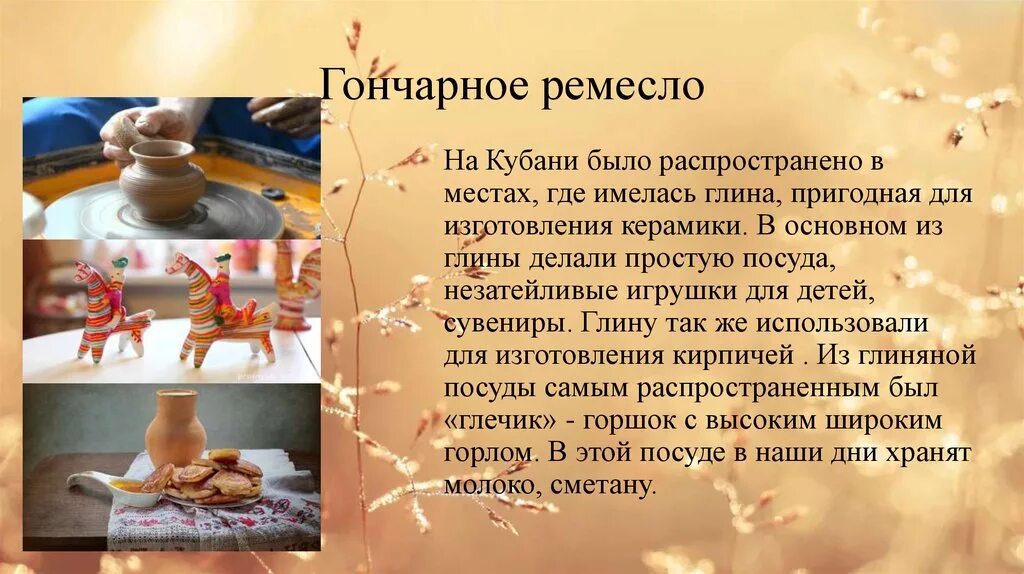 Гончарное ремесло

На Кубани было распространено в местах, где имелась глина, пригодная для изготовления керамики. В основном из глины делали простую посуда, незатейливые игрушки для детей, сувениры. Глину так же использовали для изготовления кирпичей . Из глиняной посуды самым распространенным был «глечик» - горшок с высоким широким горлом. В этой посуде в наши дни хранят молоко, сметану.